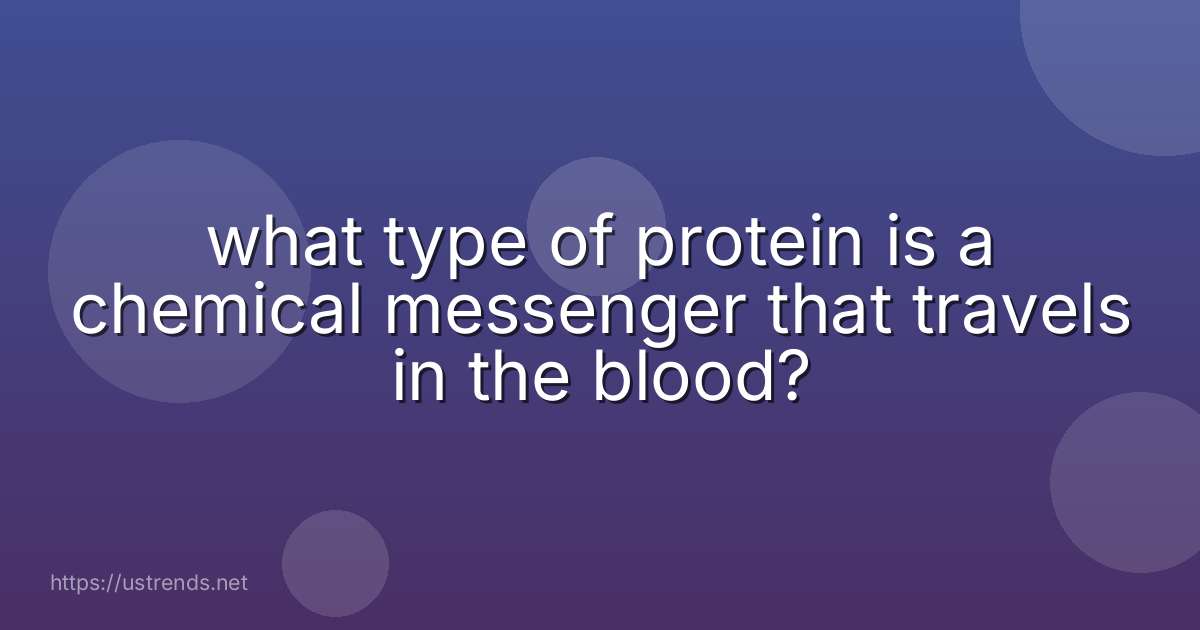 what type of protein is a chemical messenger that travels in the blood?

https://ustrends.net